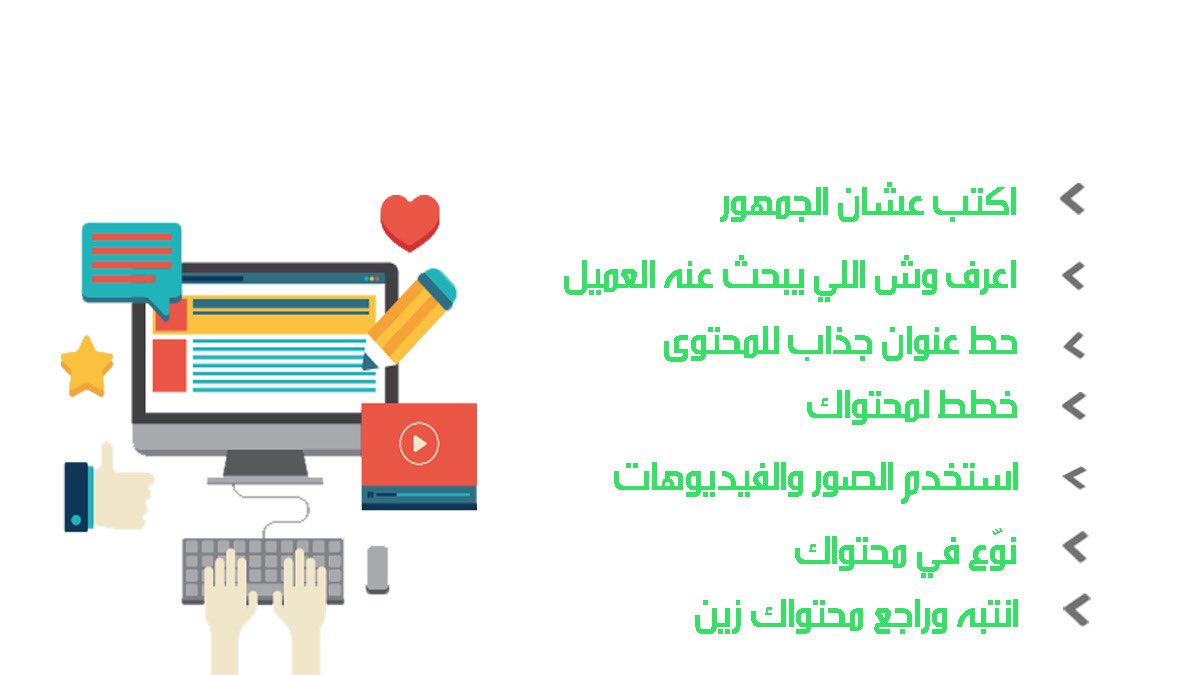 اكتب عشان الجمهور

اعرف وش اللي يبحث عنه العميل

حط عنوان جذاب للمحتوى

خطط لمحتواك

استخدم الصور والفيديوهات

نوّع في محتواك

انتبه وراجع محتواك زين